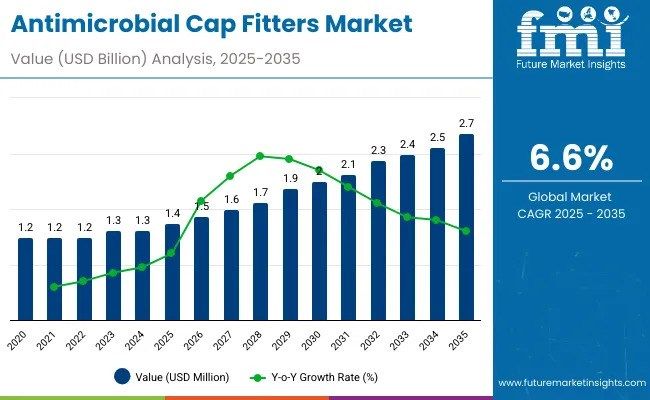 Antimicrobial Cap Fitters Market

Value (USD Billion) Analysis, 2025-2035

fmi
Future Market Insights

6.6%

Global Market CAGR 2025 - 2035

1.2 1.2 1.2 1.3 1.3 1.4 1.5 1.6 1.7 1.9 2 2.1 2.3 2.4 2.5 2.7

2020 2021 2022 2023 2024 2025 2026 2027 2028 2029 2030 2031 2032 2033 2034 2035

Value (USD Million)
Y-o-Y Growth Rate (%)

www.futuremarketinsights.com